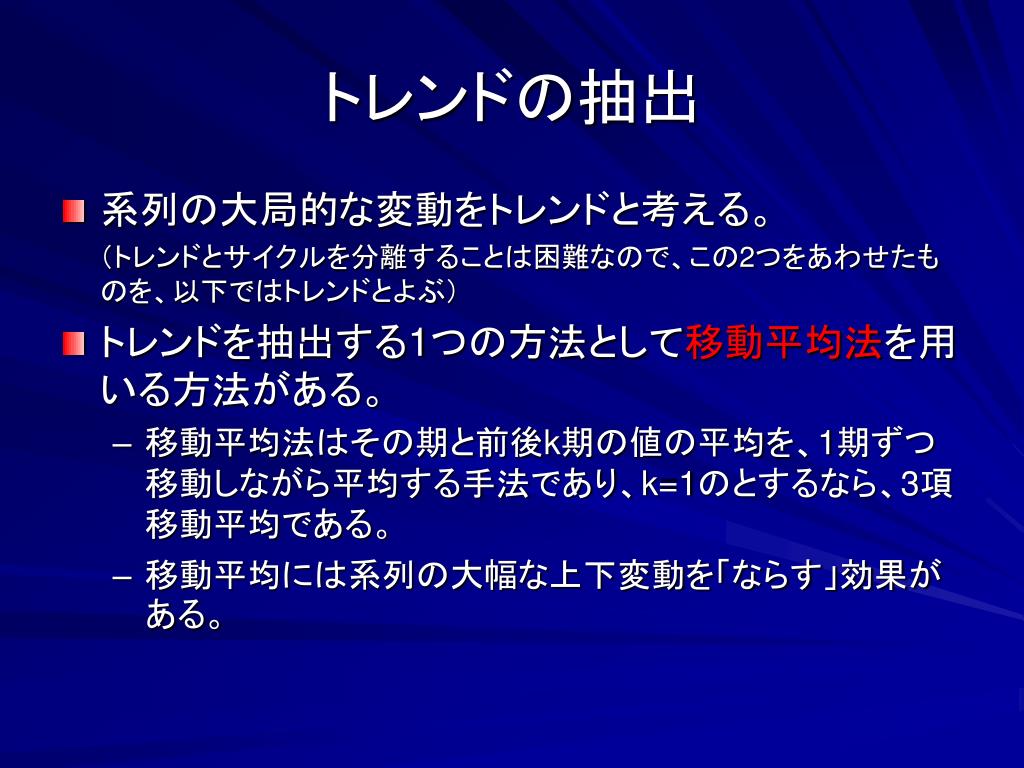 トレンドの抽出

系列の大局的な変動をトレンドと考える。
（トレンドとサイクルを分離することは困難なので、この2つをあわせたものを、以下ではトレンドとよぶ）

トレンドを抽出する1つの方法として移動平均法を用いる方法がある。

– 移動平均法はその期と前後k期の値の平均を、1期ずつ移動しながら平均する手法であり、k=1のとするなら、3項移動平均である。

– 移動平均には系列の大幅な上下変動を「ならす」効果がある。